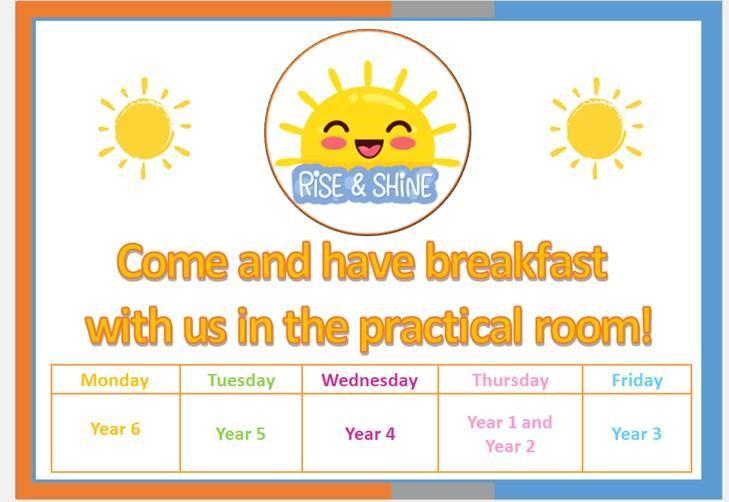 RiSE & SHiNE

Come and have breakfast with us in the practical room!

| Monday | Tuesday | Wednesday | Thursday | Friday |
|---|---|---|---|---|
| Year 6 | Year 5 | Year 4 | Year 1 and Year 2 | Year 3 |